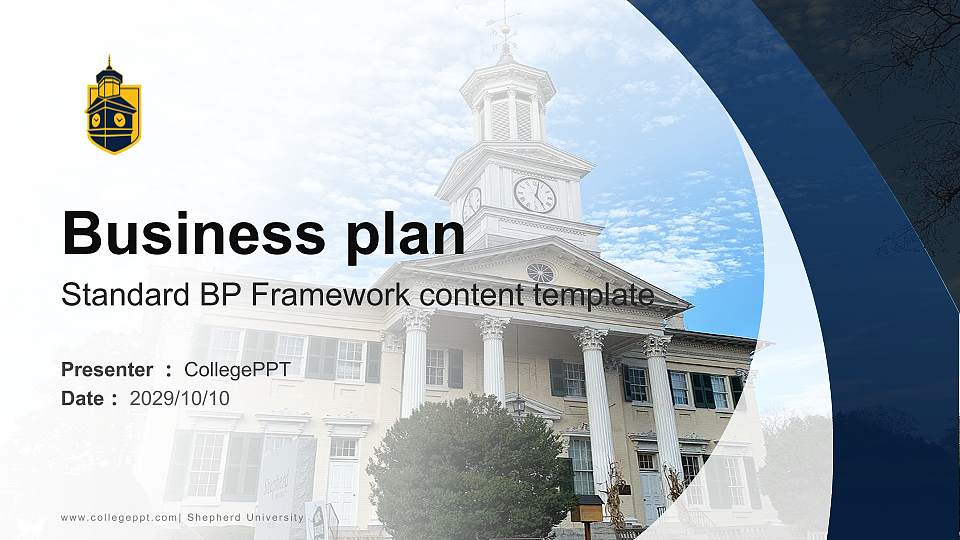 Business plan
Standard BP Framework content template

Presenter : CollegePPT
Date : 2029/10/10

www.collegeppt.com| Shepherd University